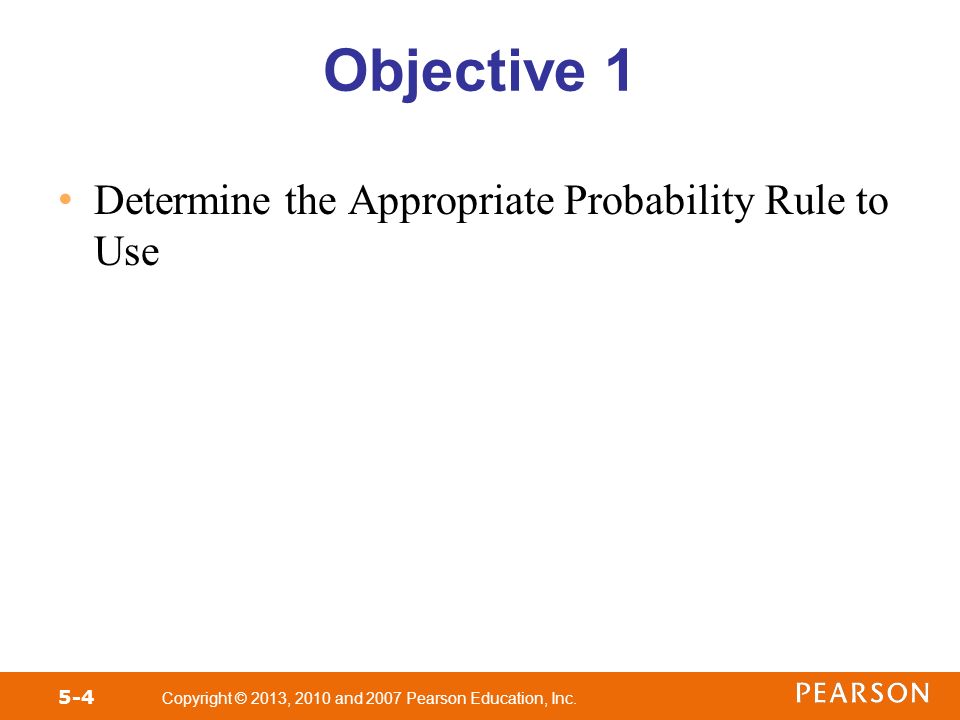 Objective 1

• Determine the Appropriate Probability Rule to Use

5-4 Copyright © 2013, 2010 and 2007 Pearson Education, Inc.

PEARSON